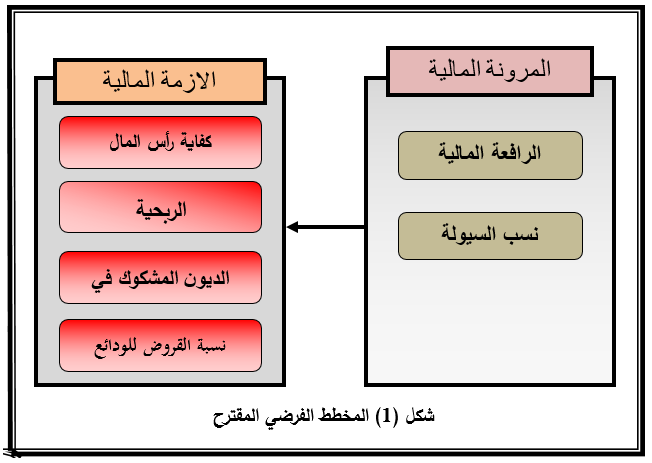 المرونة المالية

الرافعة المالية

نسب السيولة

الازمة المالية

كفاية رأس المال

الربحية

الديون المشكوك في

نسبة القروض للودائع

شكل (1) المخطط الفرضي المقترح